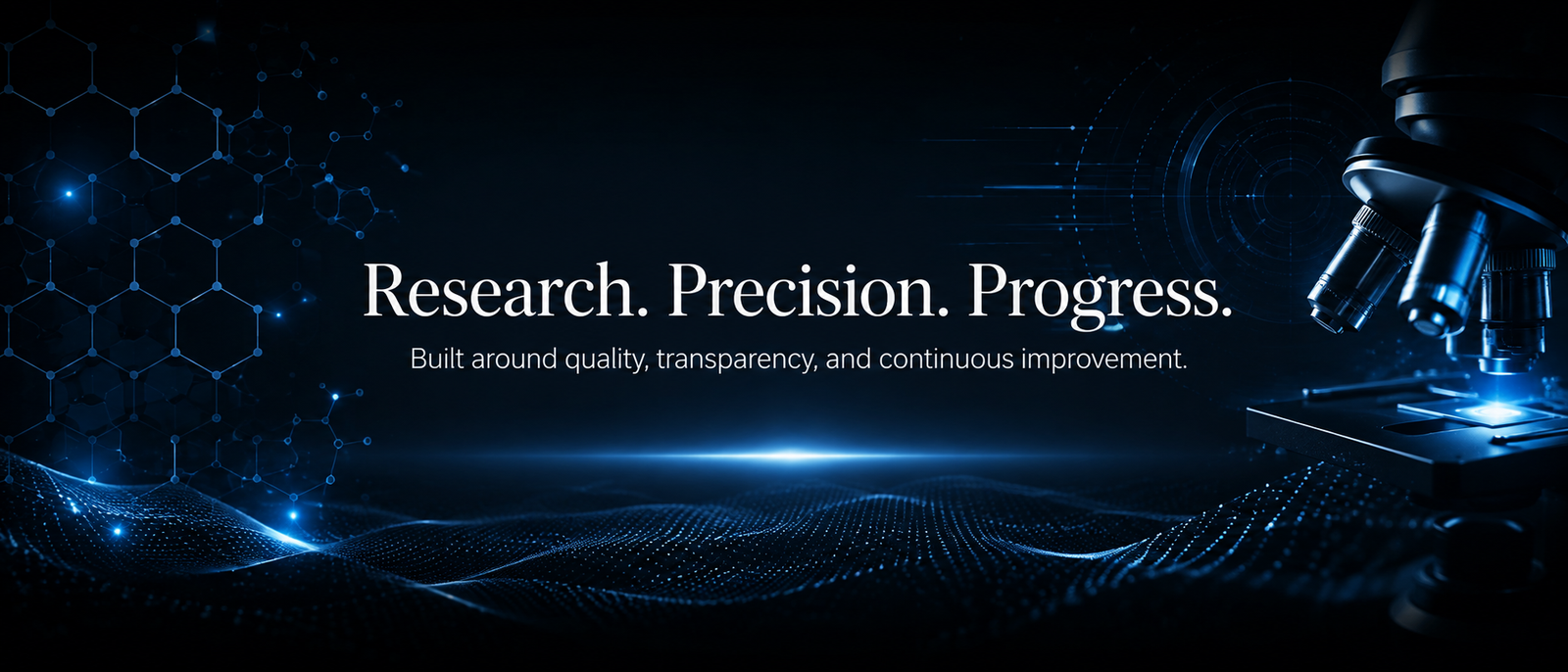 Research. Precision. Progress.

Built around quality, transparency, and continuous improvement.